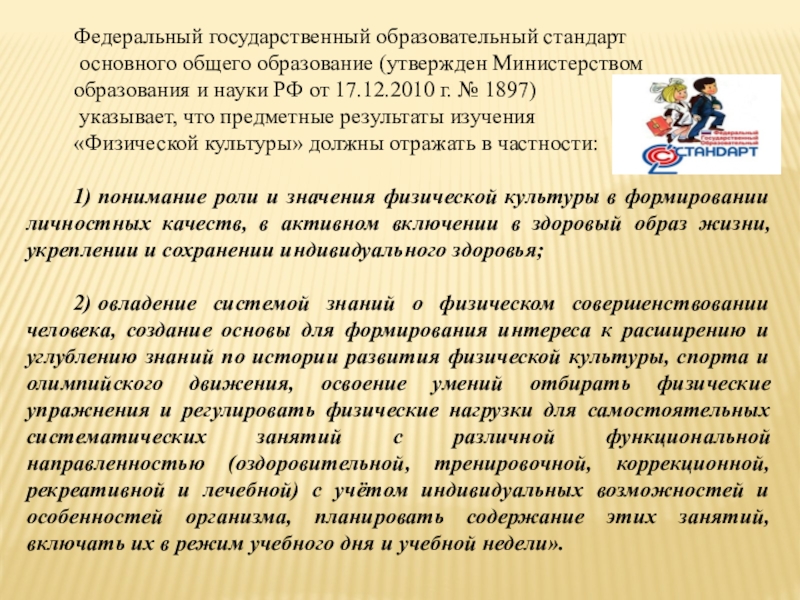 Федеральный государственный образовательный стандарт основного общего образование (утвержден Министерством образования и науки РФ от 17.12.2010 г. № 1897) указывает, что предметные результаты изучения «Физической культуры» должны отражать в частности:

Федеральный Государственный Образовательный
СТАНДАРТ

1) понимание роли и значения физической культуры в формировании личностных качеств, в активном включении в здоровый образ жизни, укреплении и сохранении индивидуального здоровья;

2) овладение системой знаний о физическом совершенствовании человека, создание основы для формирования интереса к расширению и углублению знаний по истории развития физической культуры, спорта и олимпийского движения, освоение умений отбирать физические упражнения и регулировать физические нагрузки для самостоятельных систематических занятий с различной функциональной направленностью (оздоровительной, тренировочной, коррекционной, рекреативной и лечебной) с учётом индивидуальных возможностей и особенностей организма, планировать содержание этих занятий, включать их в режим учебного дня и учебной недели».